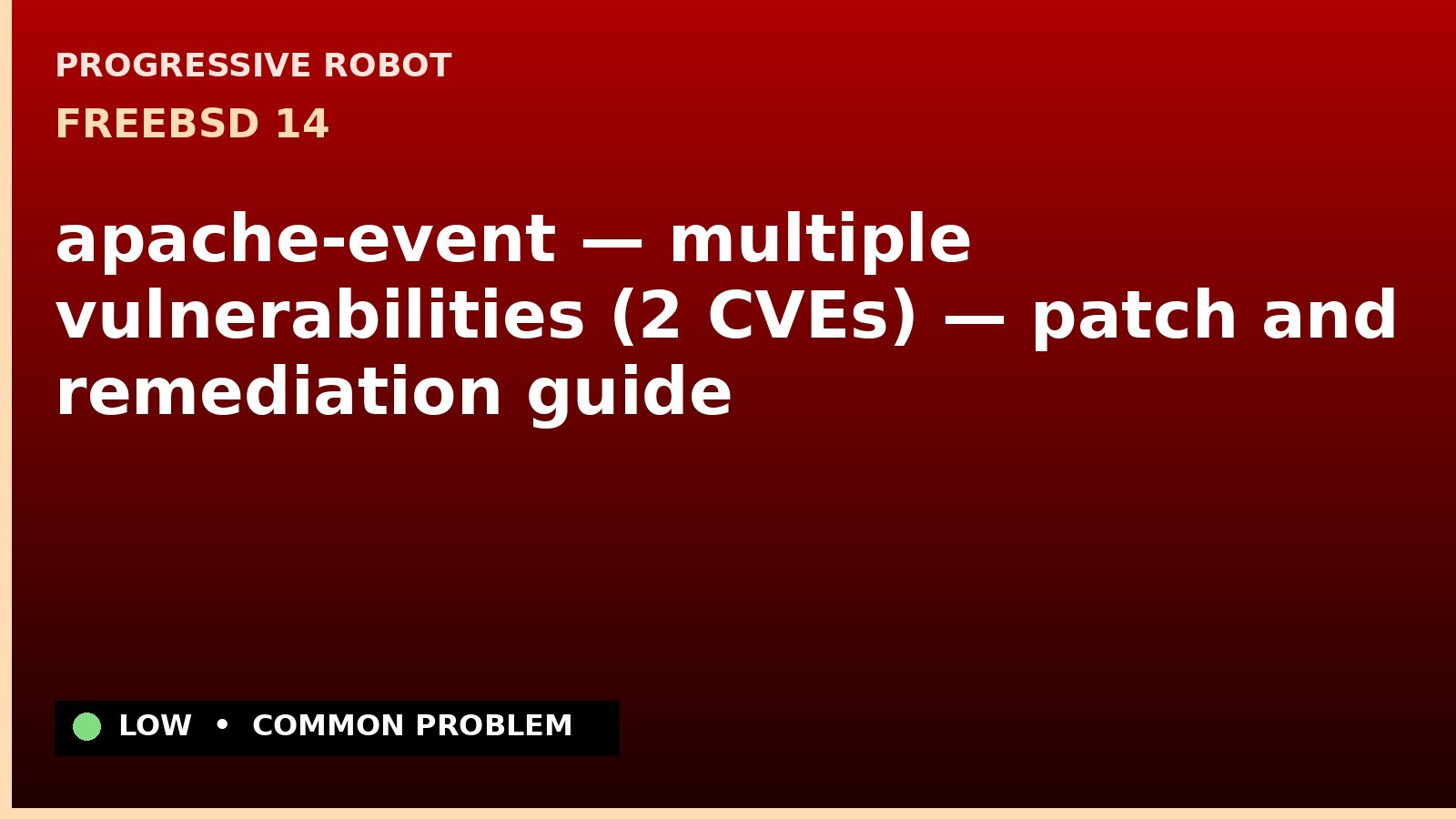 PROGRESSIVE ROBOT

FREEBSD 14

apache-event — multiple vulnerabilities (2 CVEs) — patch and remediation guide

LOW • COMMON PROBLEM